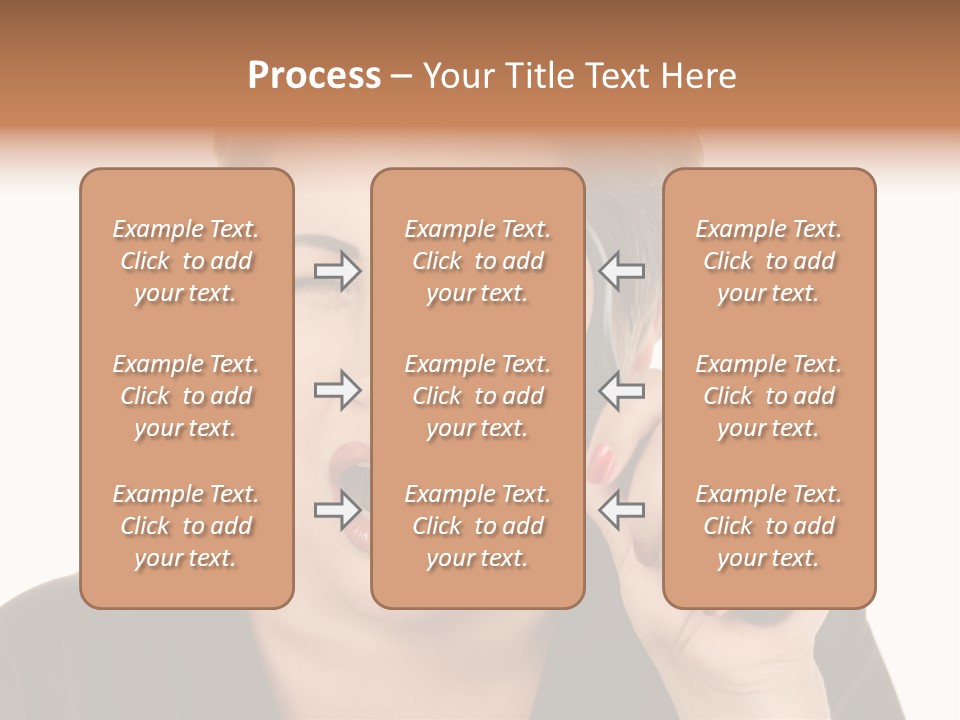 Process – Your Title Text Here

Example Text. Click to add your text.

Example Text. Click to add your text.

Example Text. Click to add your text.

Example Text. Click to add your text.

Example Text. Click to add your text.

Example Text. Click to add your text.

Example Text. Click to add your text.

Example Text. Click to add your text.

Example Text. Click to add your text.